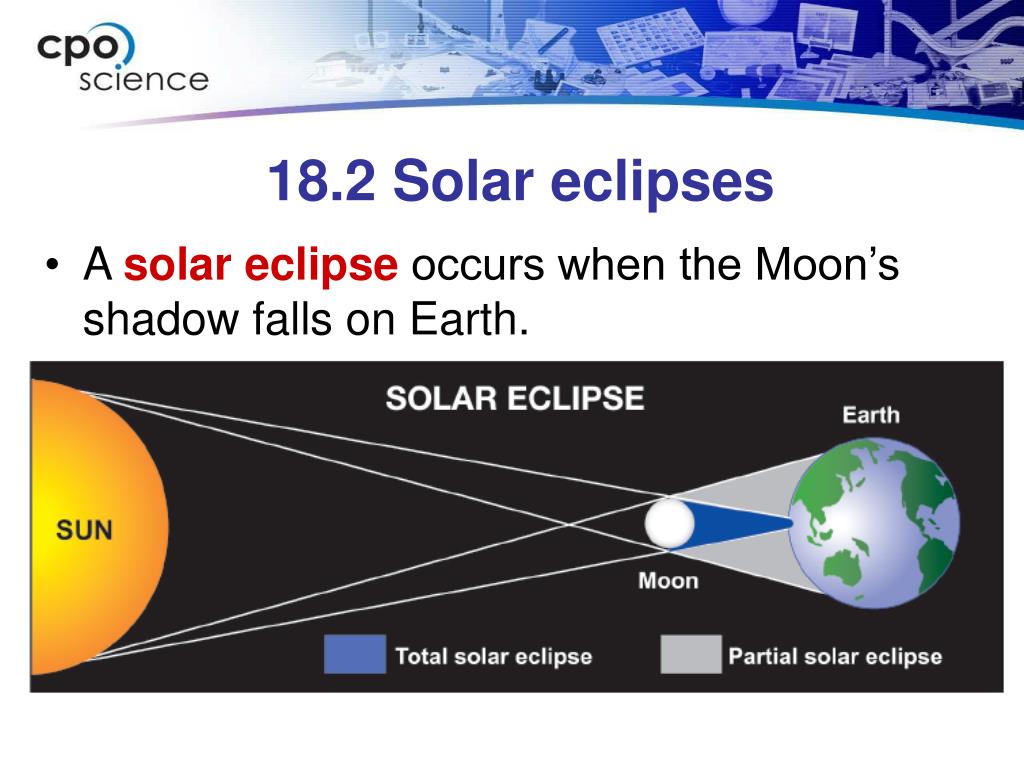 cpo science

18.2 Solar eclipses

• A solar eclipse occurs when the Moon's shadow falls on Earth.

SOLAR ECLIPSE

SUN

Earth

Moon

Total solar eclipse

Partial solar eclipse